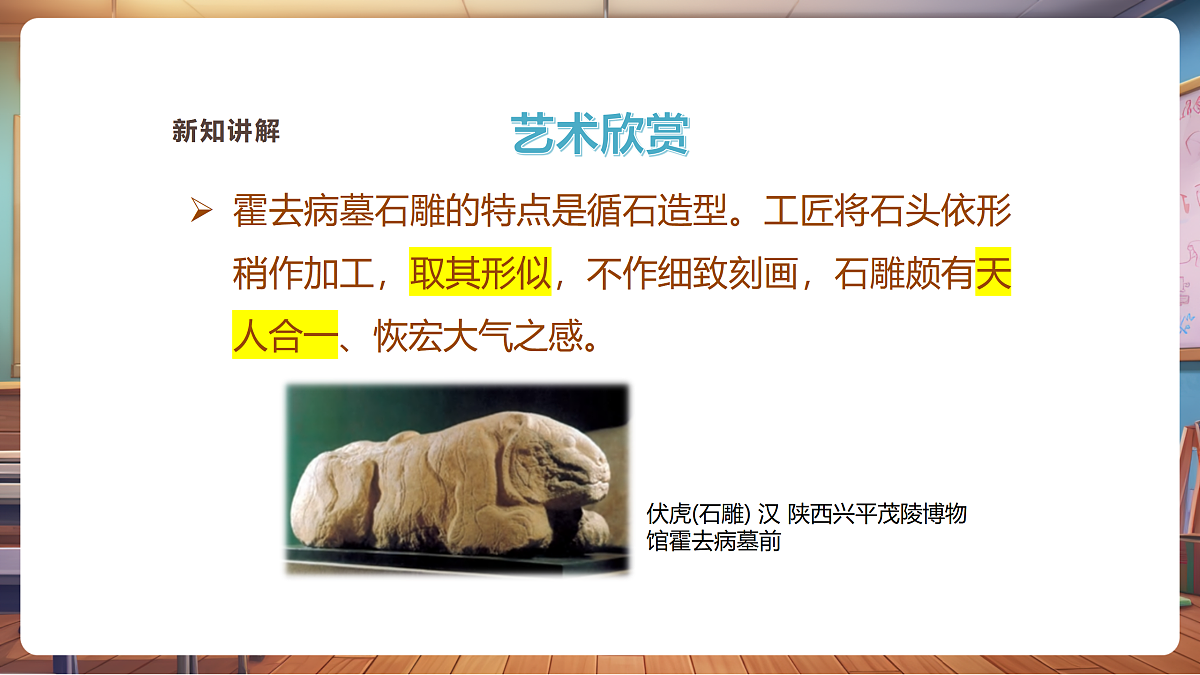 新知讲解

艺术欣赏

➢ 霍去病墓石雕的特点是循石造型。工匠将石头依形稍作加工，取其形似，不作细致刻画，石雕颇有天人合一、恢宏大气之感。

伏虎(石雕) 汉 陕西兴平茂陵博物馆霍去病墓前